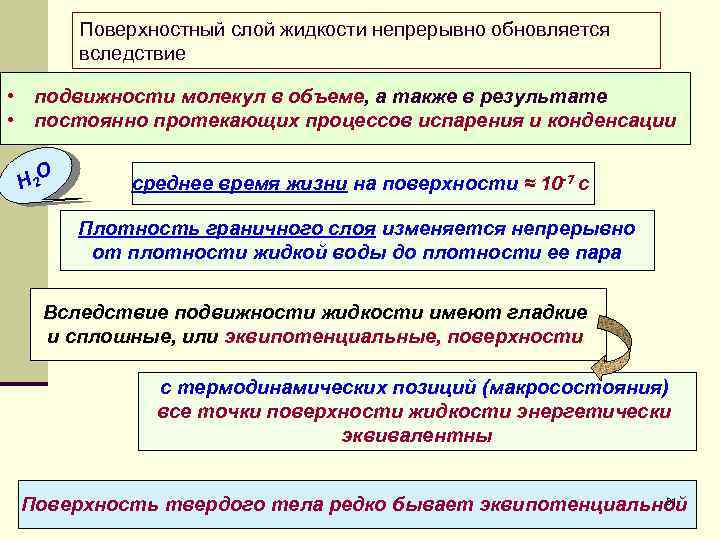 Поверхностный слой жидкости непрерывно обновляется вследствие

• подвижности молекул в объеме, а также в результате
• постоянно протекающих процессов испарения и конденсации

$H_2O$

среднее время жизни на поверхности ≈ $10^{-7}$ с

Плотность граничного слоя изменяется непрерывно от плотности жидкой воды до плотности ее пара

Вследствие подвижности жидкости имеют гладкие и сплошные, или эквипотенциальные, поверхности

с термодинамических позиций (макросостояния) все точки поверхности жидкости энергетически эквивалентны

Поверхность твердого тела редко бывает эквипотенциальной